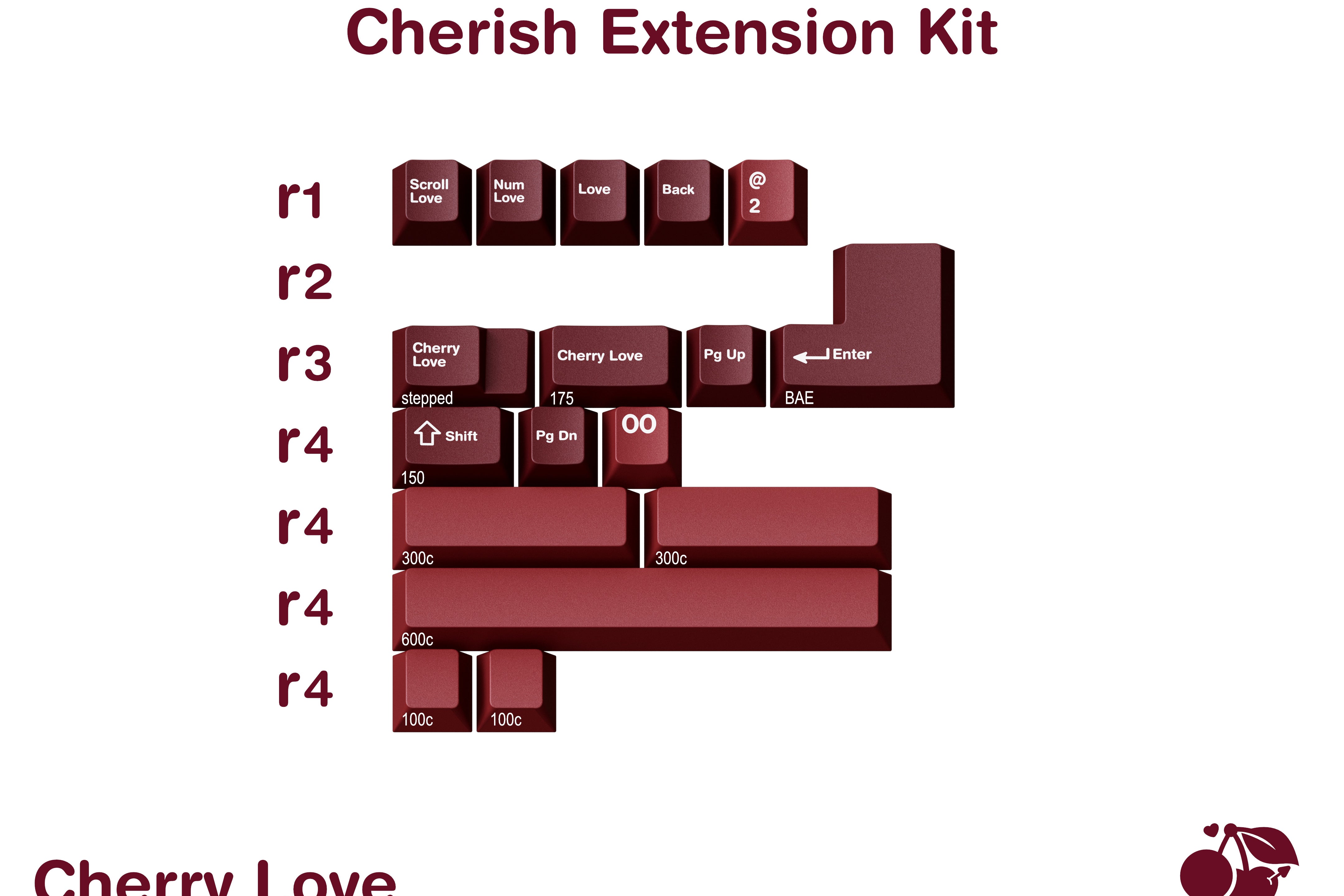 Cherish Extension Kit

r1
Scroll Love
Num Love
Love
Back
@ 2

r2

r3
Cherry Love
stepped
Cherry Love
175
Pg Up
Enter
BAE

r4
Shift
150
Pg Dn
00

r4
300c
300c

r4
600c

r4
100c
100c

Cherry Love